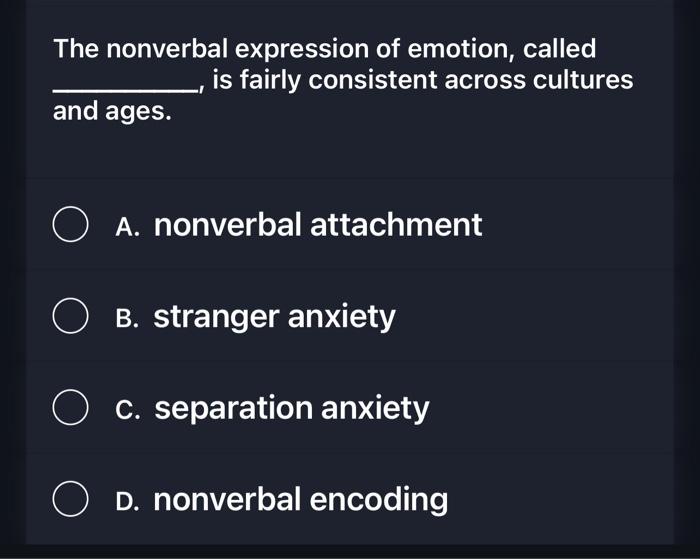 The nonverbal expression of emotion, called __________, is fairly consistent across cultures and ages.

A. nonverbal attachment

B. stranger anxiety

C. separation anxiety

D. nonverbal encoding